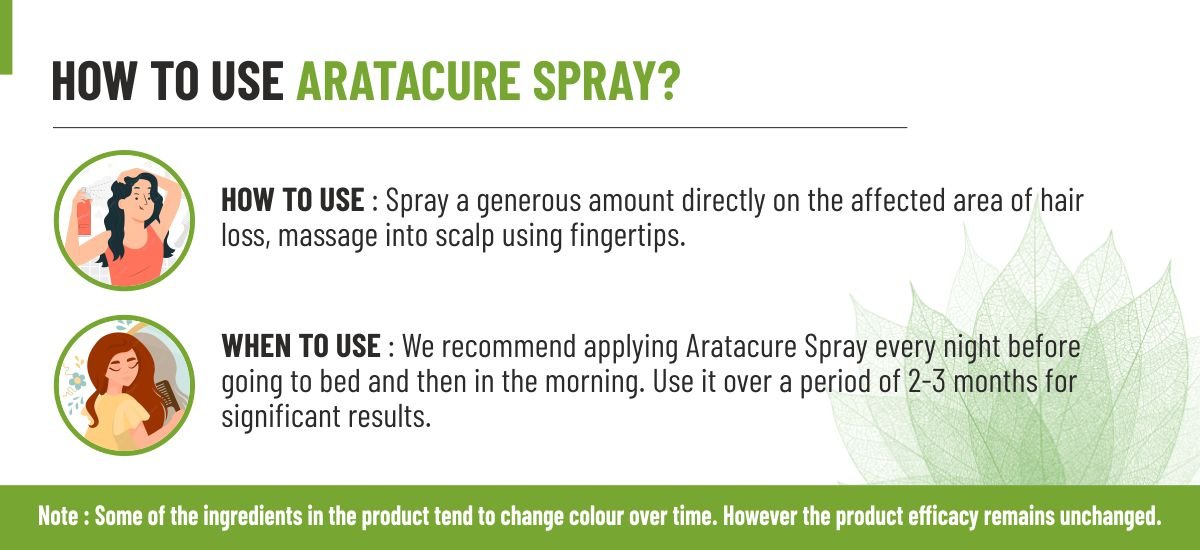 HOW TO USE ARATACURE SPRAY?

HOW TO USE : Spray a generous amount directly on the affected area of hair loss, massage into scalp using fingertips.

WHEN TO USE : We recommend applying Aratacure Spray every night before going to bed and then in the morning. Use it over a period of 2-3 months for significant results.

Note : Some of the ingredients in the product tend to change colour over time. However the product efficacy remains unchanged.